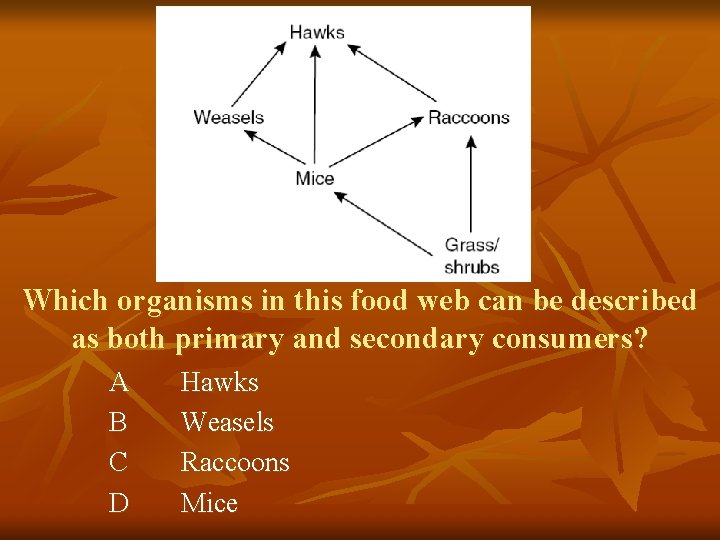 Hawks

Weasels

Raccoons

Mice

Grass/
shrubs

Which organisms in this food web can be described as both primary and secondary consumers?

A Hawks

B Weasels

C Raccoons

D Mice